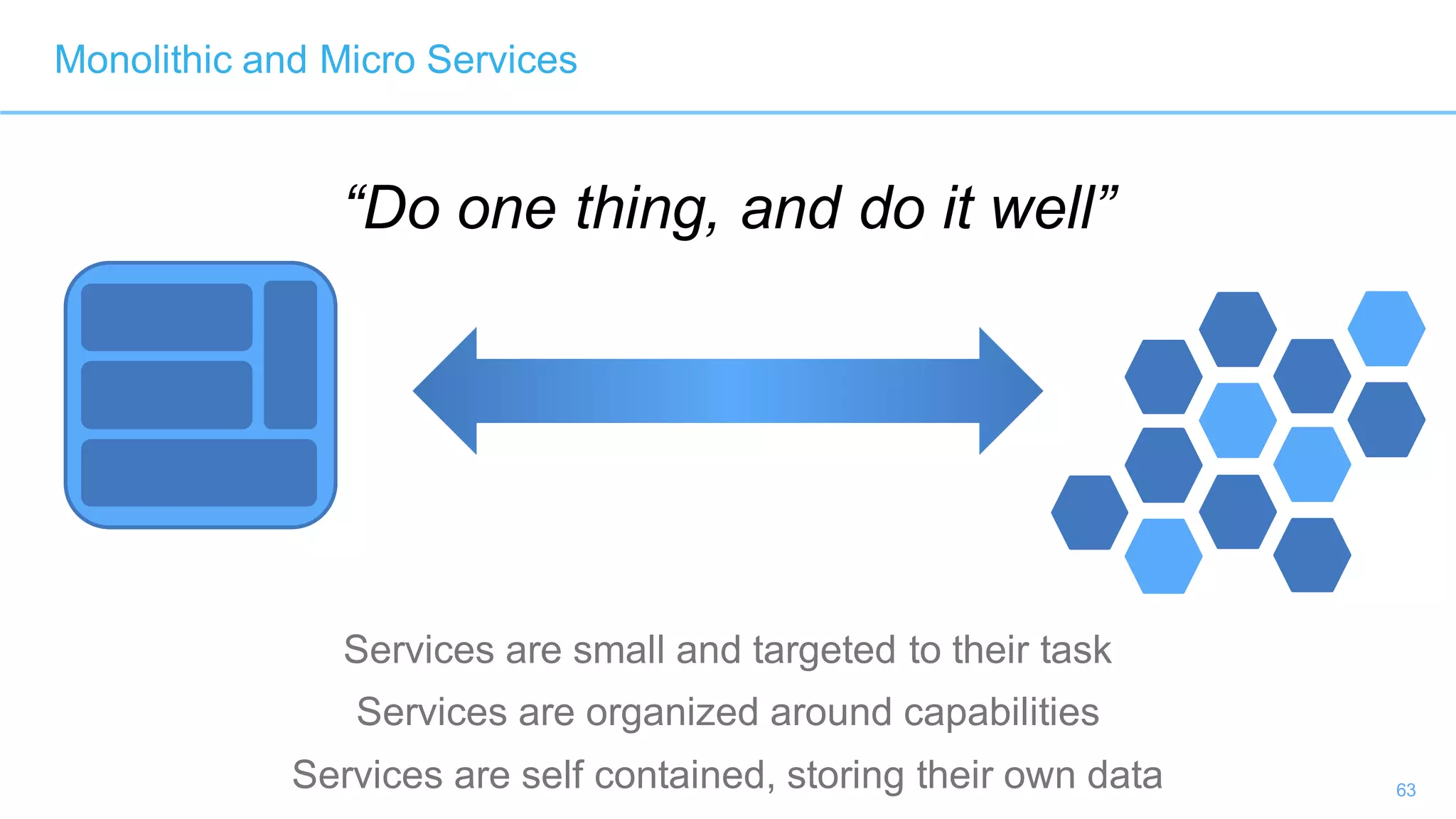 Monolithic and Micro Services

“Do one thing, and do it well”

Services are small and targeted to their task

Services are organized around capabilities

Services are self contained, storing their own data

63